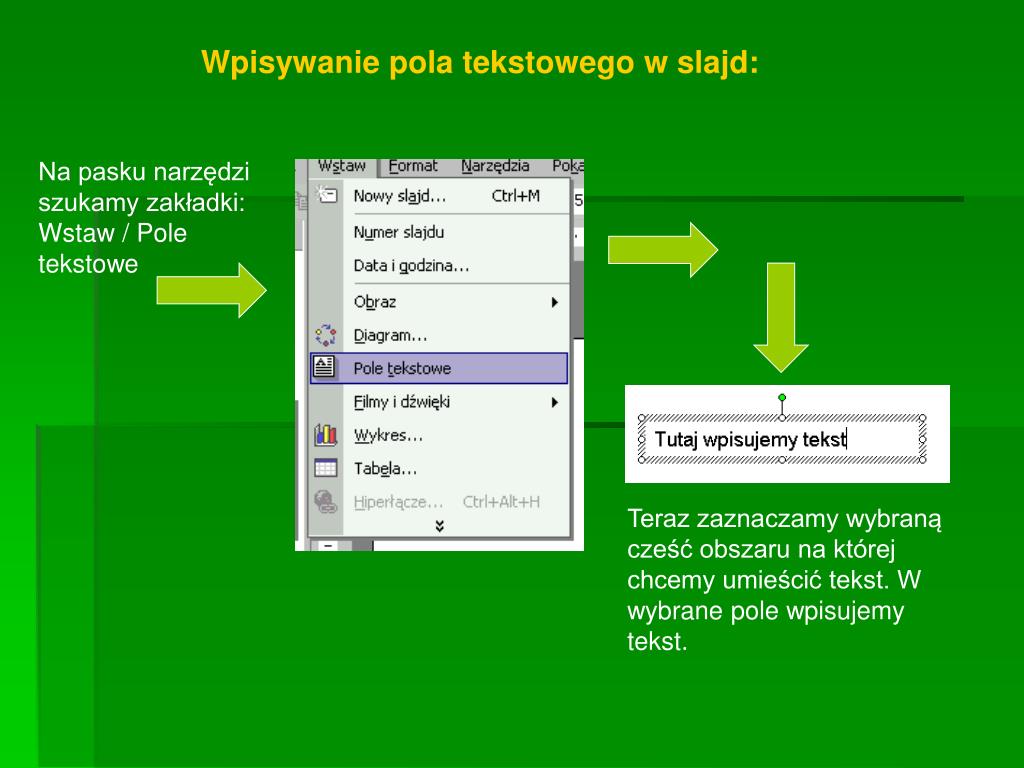 Wpisywanie pola tekstowego w slajd:

Na pasku narzędzi szukamy zakładki: Wstaw / Pole tekstowe

Wstaw Format Narzędzia Poka

Nowy slajd... Ctrl+M

Numer slajdu

Data i godzina...

Obraz

Diagram...

Pole tekstowe

Filmy i dźwięki

Wykres...

Tabela...

Hiperłącze... Ctrl+Alt+H

Tutaj wpisujemy tekst

Teraz zaznaczamy wybraną cześć obszaru na której chcemy umieścić tekst. W wybrane pole wpisujemy tekst.